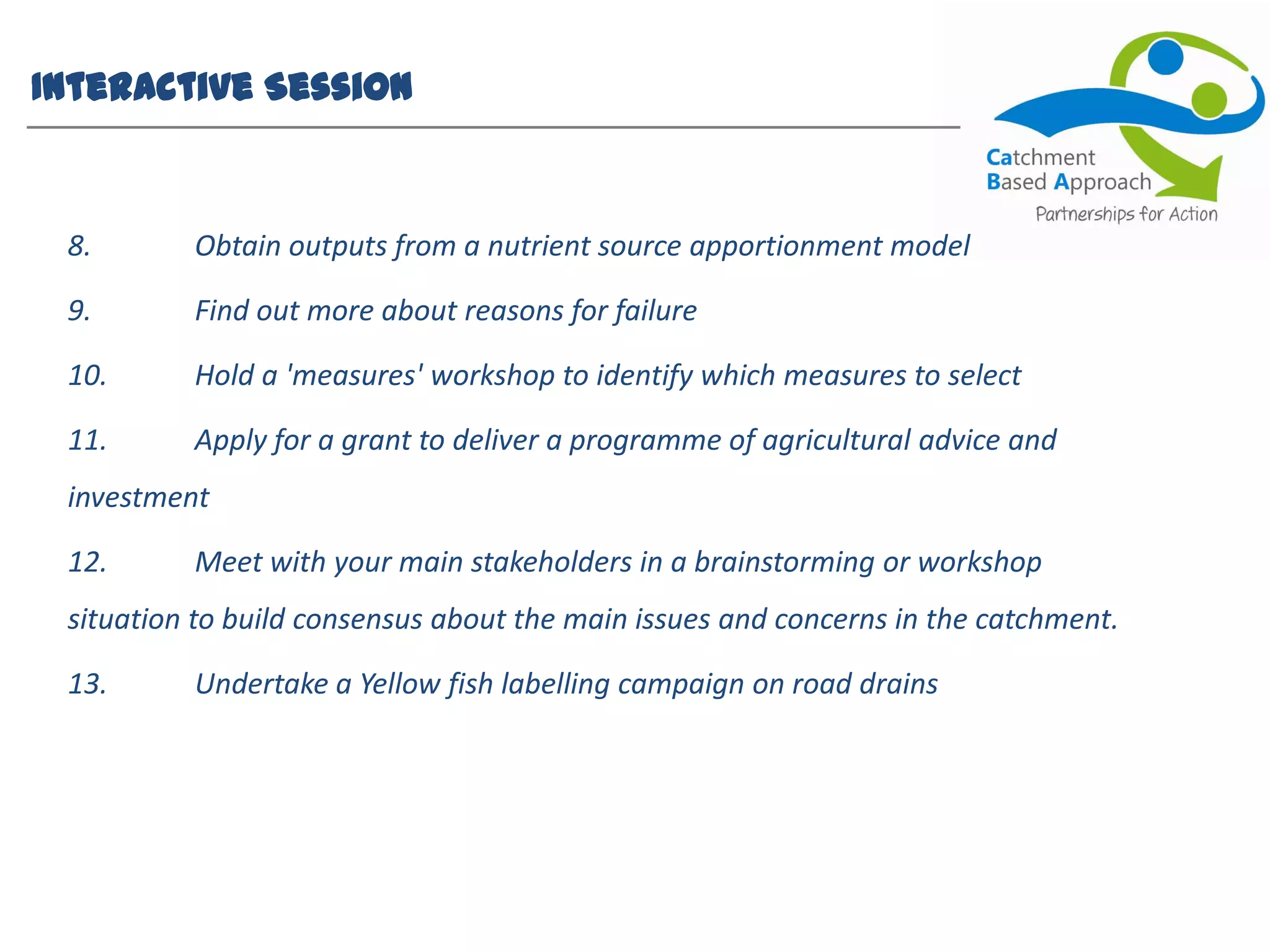 INTERACTIVE SESSION

Catchment
Based Approach
Partnerships for Action

8. Obtain outputs from a nutrient source apportionment model

9. Find out more about reasons for failure

10. Hold a 'measures' workshop to identify which measures to select

11. Apply for a grant to deliver a programme of agricultural advice and investment

12. Meet with your main stakeholders in a brainstorming or workshop situation to build consensus about the main issues and concerns in the catchment.

13. Undertake a Yellow fish labelling campaign on road drains